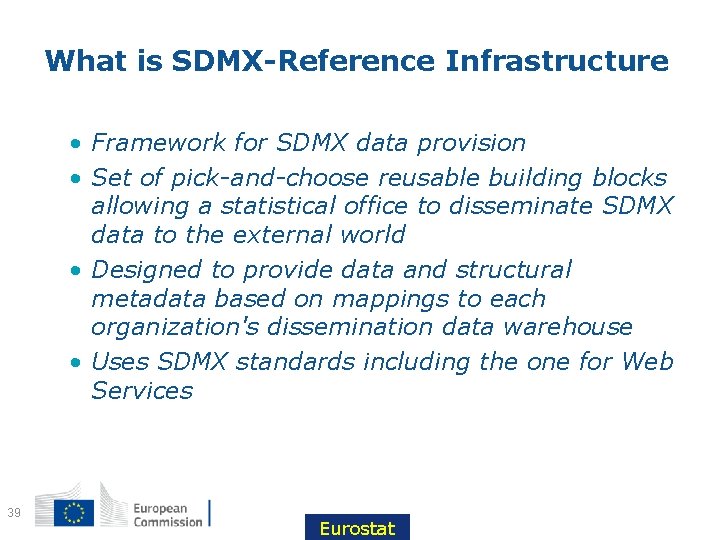 What is SDMX-Reference Infrastructure

• Framework for SDMX data provision
• Set of pick-and-choose reusable building blocks allowing a statistical office to disseminate SDMX data to the external world
• Designed to provide data and structural metadata based on mappings to each organization's dissemination data warehouse
• Uses SDMX standards including the one for Web Services

39

European Commission

Eurostat